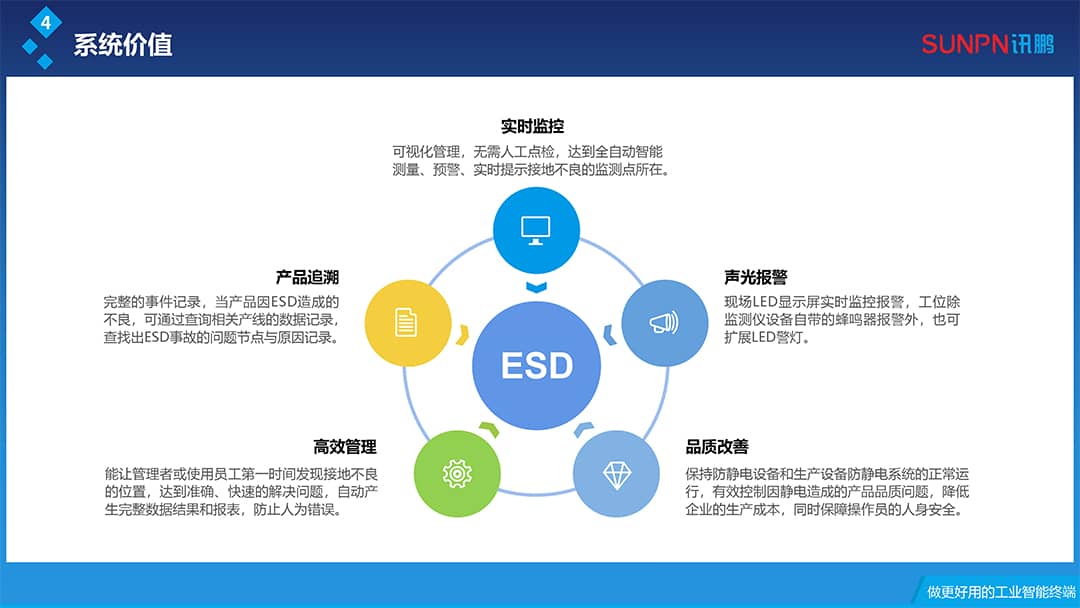 4
系统价值

SUNPN讯鹏

实时监控
可视化管理，无需人工点检，达到全自动智能测量、预警、实时提示接地不良的监测点所在。

产品追溯
完整的事件记录，当产品因ESD造成的不良，可通过查询相关产线的数据记录，查找出ESD事故的问题节点与原因记录。

声光报警
现场LED显示屏实时监控报警，工位除监测仪设备自带的蜂鸣器报警外，也可扩展LED警灯。

ESD

高效管理
能让管理者或使用员工第一时间发现接地不良的位置，达到准确、快速的解决问题，自动产生完整数据结果和报表，防止人为错误。

品质改善
保持防静电设备和生产设备防静电系统的正常运行，有效控制因静电造成的产品品质问题，降低企业的生产成本，同时保障操作员的人身安全。

做更好用的工业智能终端